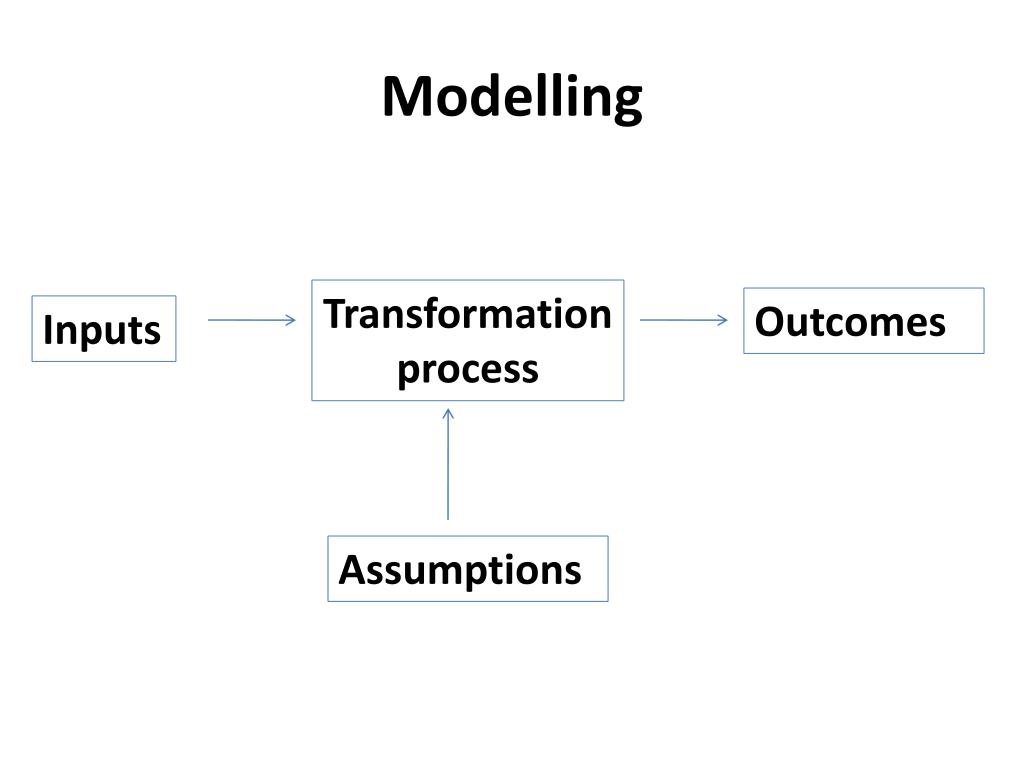 Modelling

Inputs

Transformation process

Outcomes

Assumptions